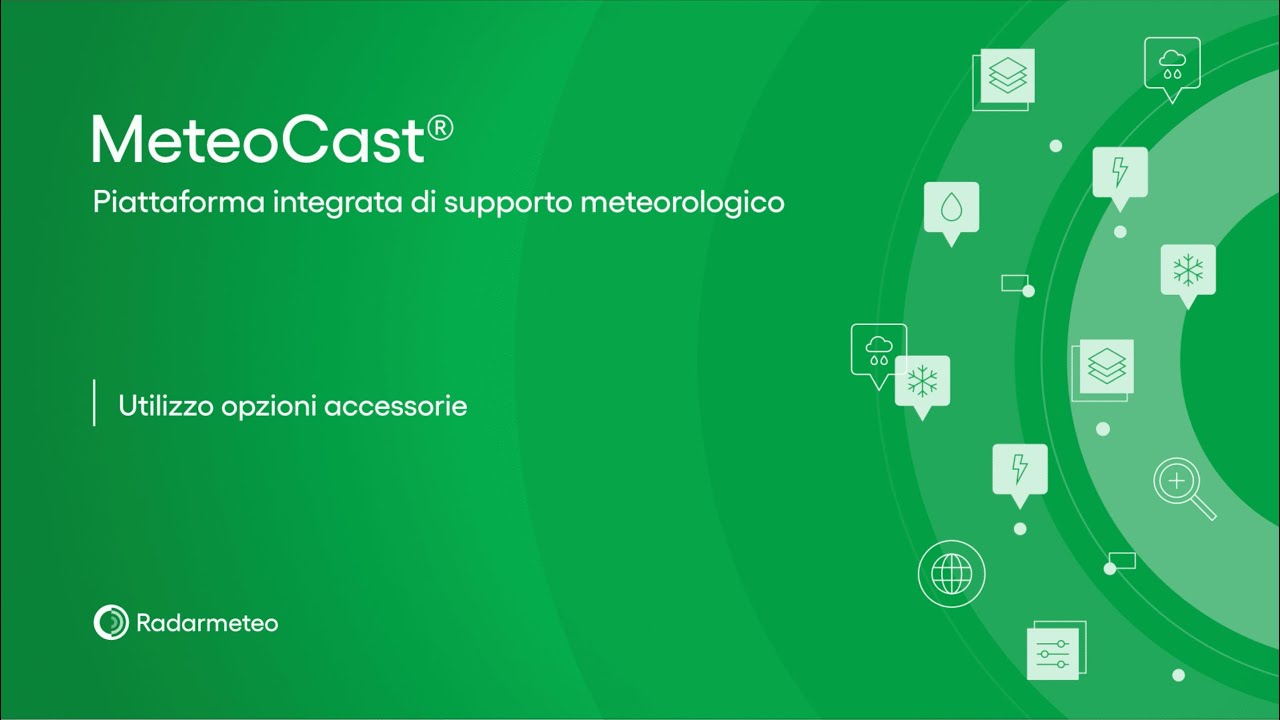 MeteoCast®

Piattaforma integrata di supporto meteorologico

Utilizzo opzioni accessorie

Radarmeteo